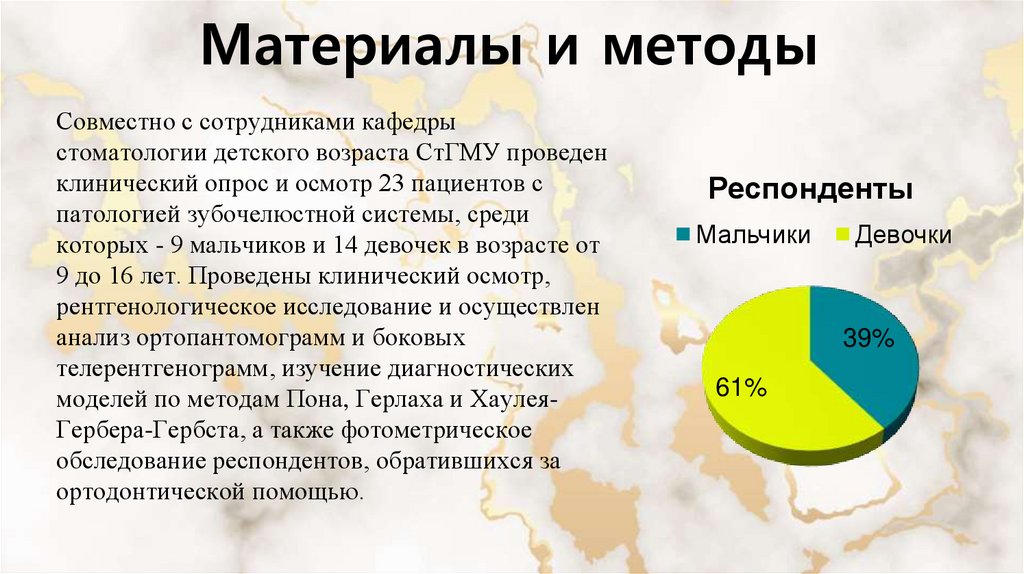 Материалы и методы

Совместно с сотрудниками кафедры стоматологии детского возраста СтГМУ проведен клинический опрос и осмотр 23 пациентов с патологией зубочелюстной системы, среди которых - 9 мальчиков и 14 девочек в возрасте от 9 до 16 лет. Проведены клинический осмотр, рентгенологическое исследование и осуществлен анализ ортопантомограмм и боковых телерентгенограмм, изучение диагностических моделей по методам Пона, Герлаха и Хаулея-Гербера-Гербста, а также фотометрическое обследование респондентов, обратившихся за ортодонтической помощью.

Респонденты

Мальчики
Девочки

39%
61%